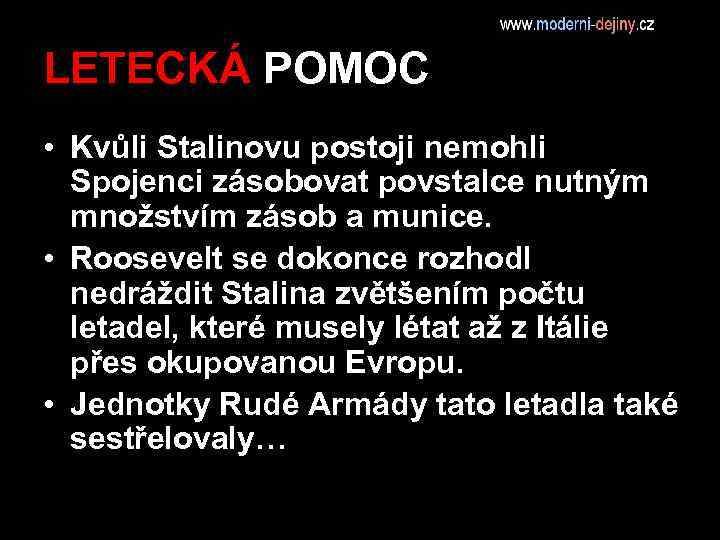 www.moderni-dejiny.cz

LETECKÁ POMOC

• Kvůli Stalinovu postoji nemohli Spojenci zásobovat povstalce nutným množstvím zásob a munice.
• Roosevelt se dokonce rozhodl nedráždit Stalina zvětšením počtu letadel, které musely létat až z Itálie přes okupovanou Evropu.
• Jednotky Rudé Armády tato letadla také sestřelovaly…